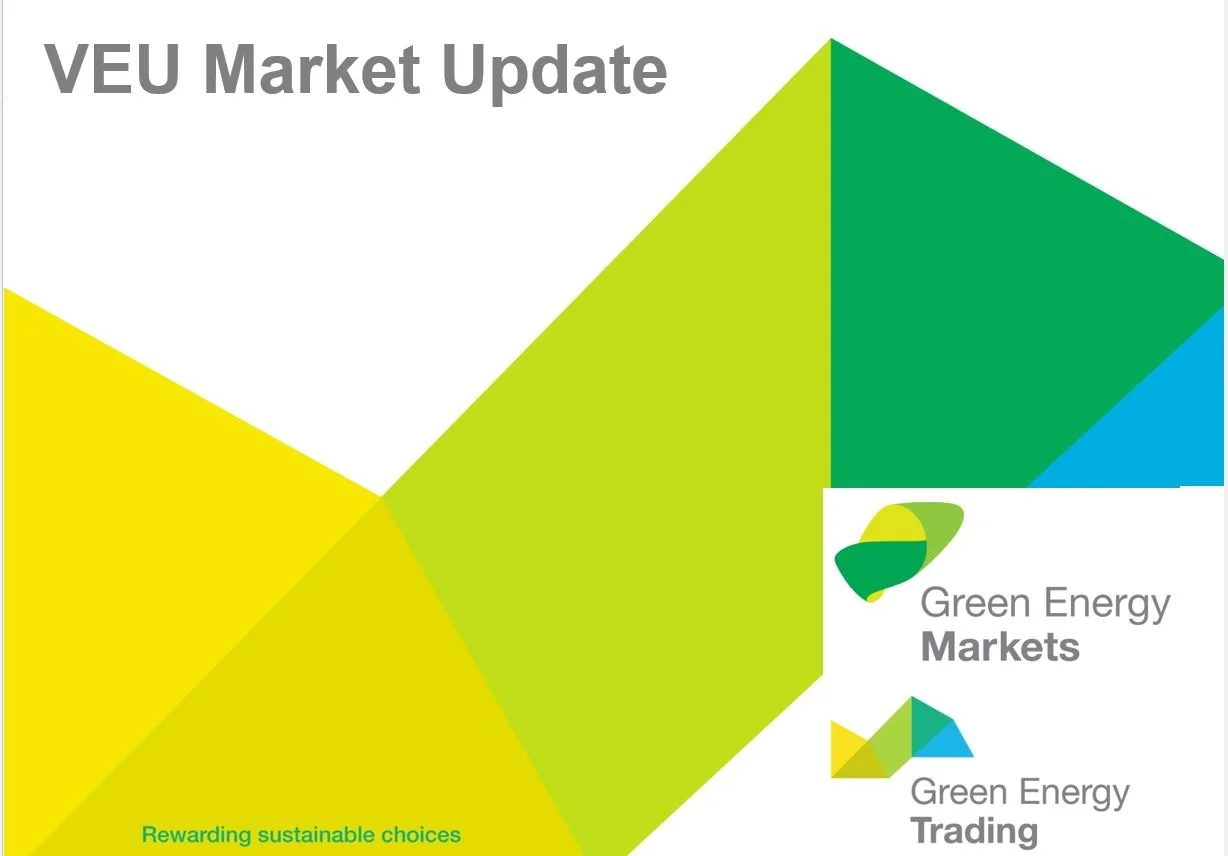 VEU Market Update

Green Energy
Markets

Green Energy
Trading

Rewarding sustainable choices